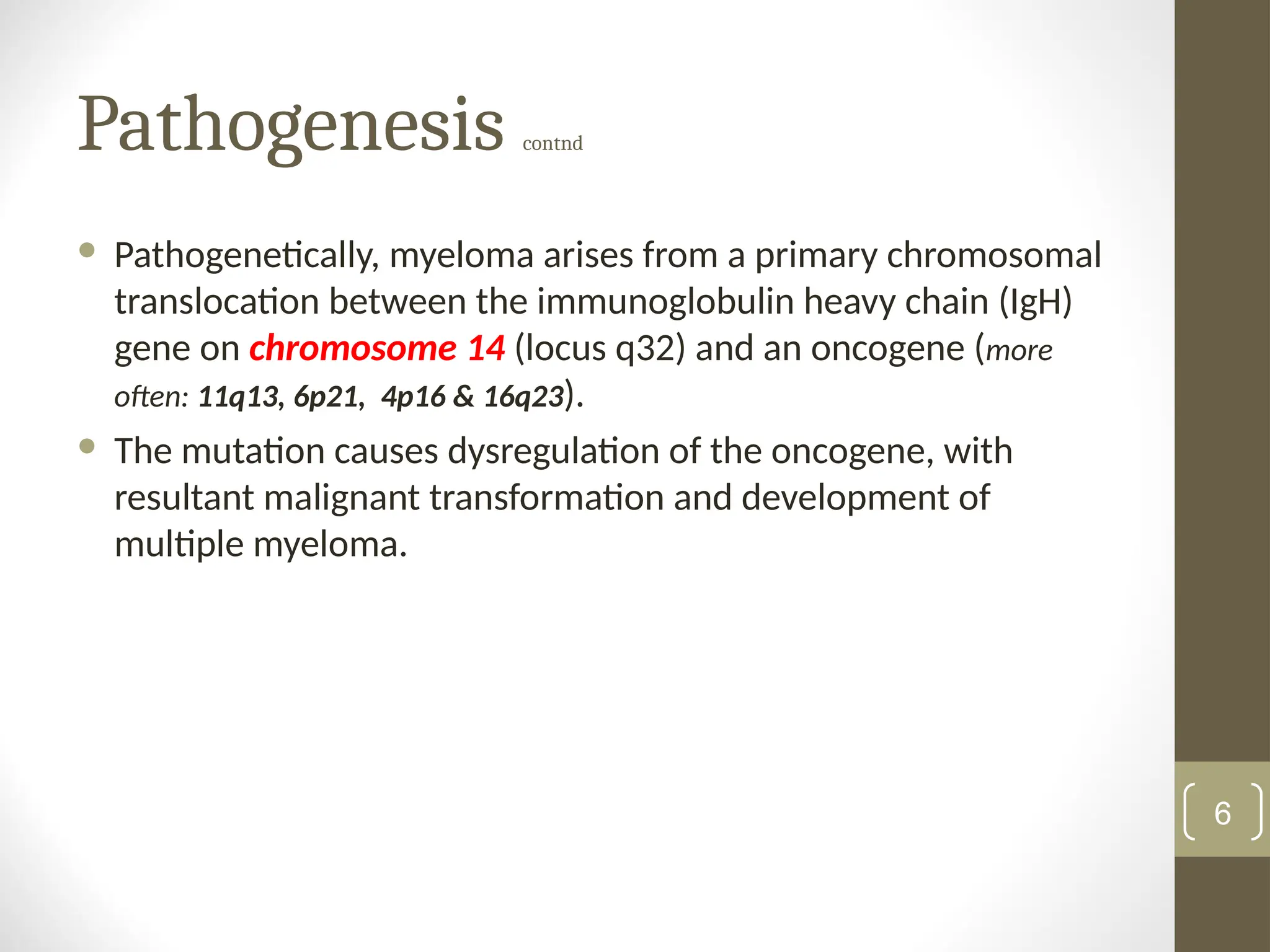 Pathogenesis contnd

• Pathogenetically, myeloma arises from a primary chromosomal translocation between the immunoglobulin heavy chain (IgH) gene on chromosome 14 (locus q32) and an oncogene (more often: 11q13, 6p21, 4p16 & 16q23).

• The mutation causes dysregulation of the oncogene, with resultant malignant transformation and development of multiple myeloma.

6